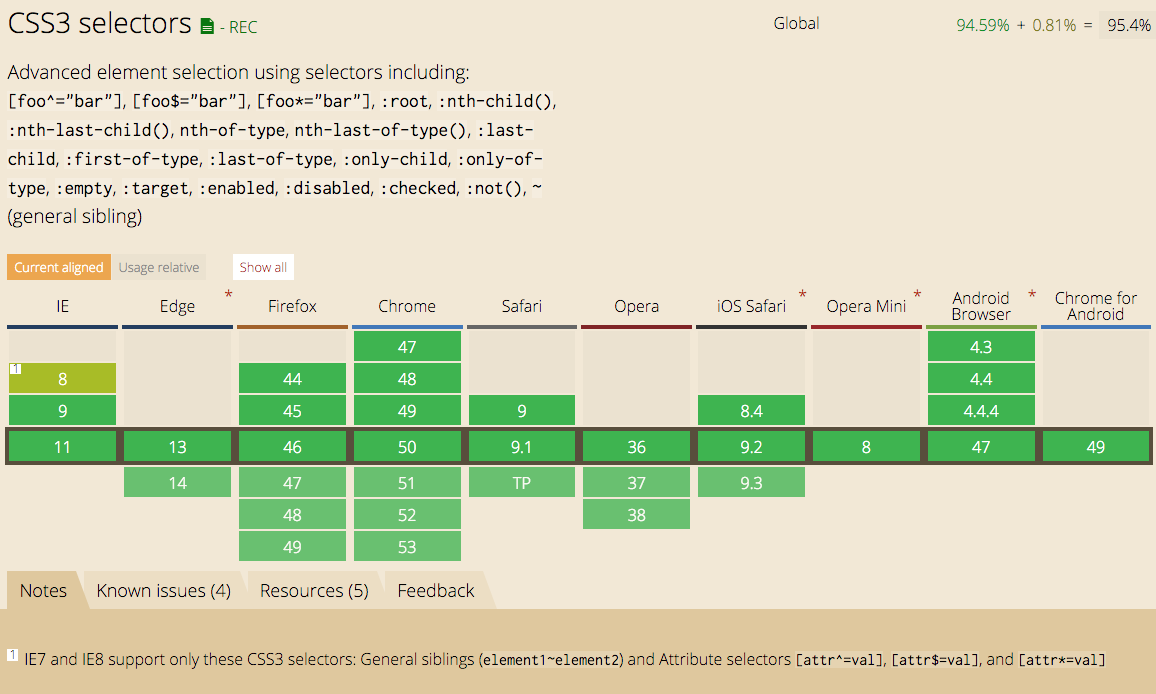 CSS3 selectors - REC

Global 94.59% + 0.81% = 95.4%

Advanced element selection using selectors including: [foo^="bar"], [foo$="bar"], [foo*="bar"], :root, :nth-child(), :nth-last-child(), nth-of-type, nth-last-of-type(), :last-child, :first-of-type, :last-of-type, :only-child, :only-of-type, :empty, :target, :enabled, :disabled, :checked, :not(), ~ (general sibling)

Current aligned Usage relative Show all

| IE | Edge * | Firefox | Chrome | Safari | Opera | iOS Safari * | Opera Mini * | Android Browser * | Chrome for Android |
|---|---|---|---|---|---|---|---|---|---|
| | | | 47 | | | | | 4.3 | |
| 1 8 | | 44 | 48 | | | | | 4.4 | |
| 9 | | 45 | 49 | 9 | | 8.4 | | 4.4.4 | |
| 11 | 13 | 46 | 50 | 9.1 | 36 | 9.2 | 8 | 47 | 49 |
| | 14 | 47 | 51 | TP | 37 | 9.3 | | | |
| | | 48 | 52 | | 38 | | | | |
| | | 49 | 53 | | | | | | |

Notes Known issues (4) Resources (5) Feedback

1 IE7 and IE8 support only these CSS3 selectors: General siblings (element1~element2) and Attribute selectors [attr^=val], [attr$=val], and [attr*=val]